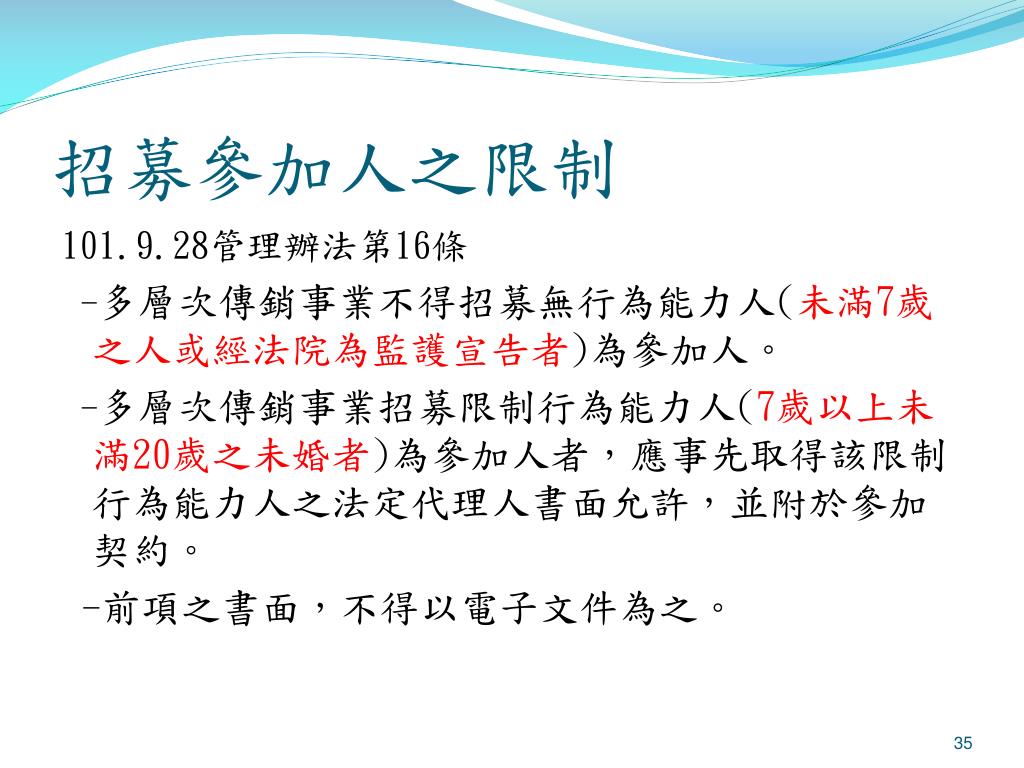 招募參加人之限制

101.9.28管理辦法第16條

-多層次傳銷事業不得招募無行為能力人(未滿7歲之人或經法院為監護宣告者)為參加人。

-多層次傳銷事業招募限制行為能力人(7歲以上未滿20歲之未婚者)為參加人者，應事先取得該限制行為能力人之法定代理人書面允許，並附於參加契約。

-前項之書面，不得以電子文件為之。

35